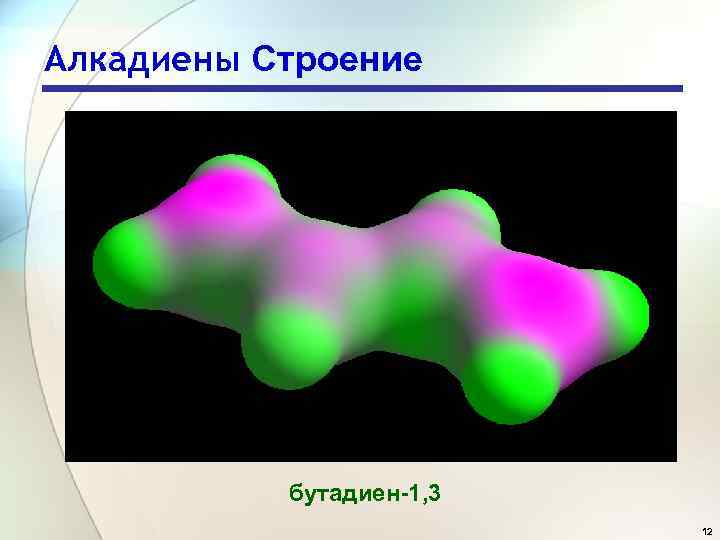 Алкадиены Строение

бутадиен-1,3

12